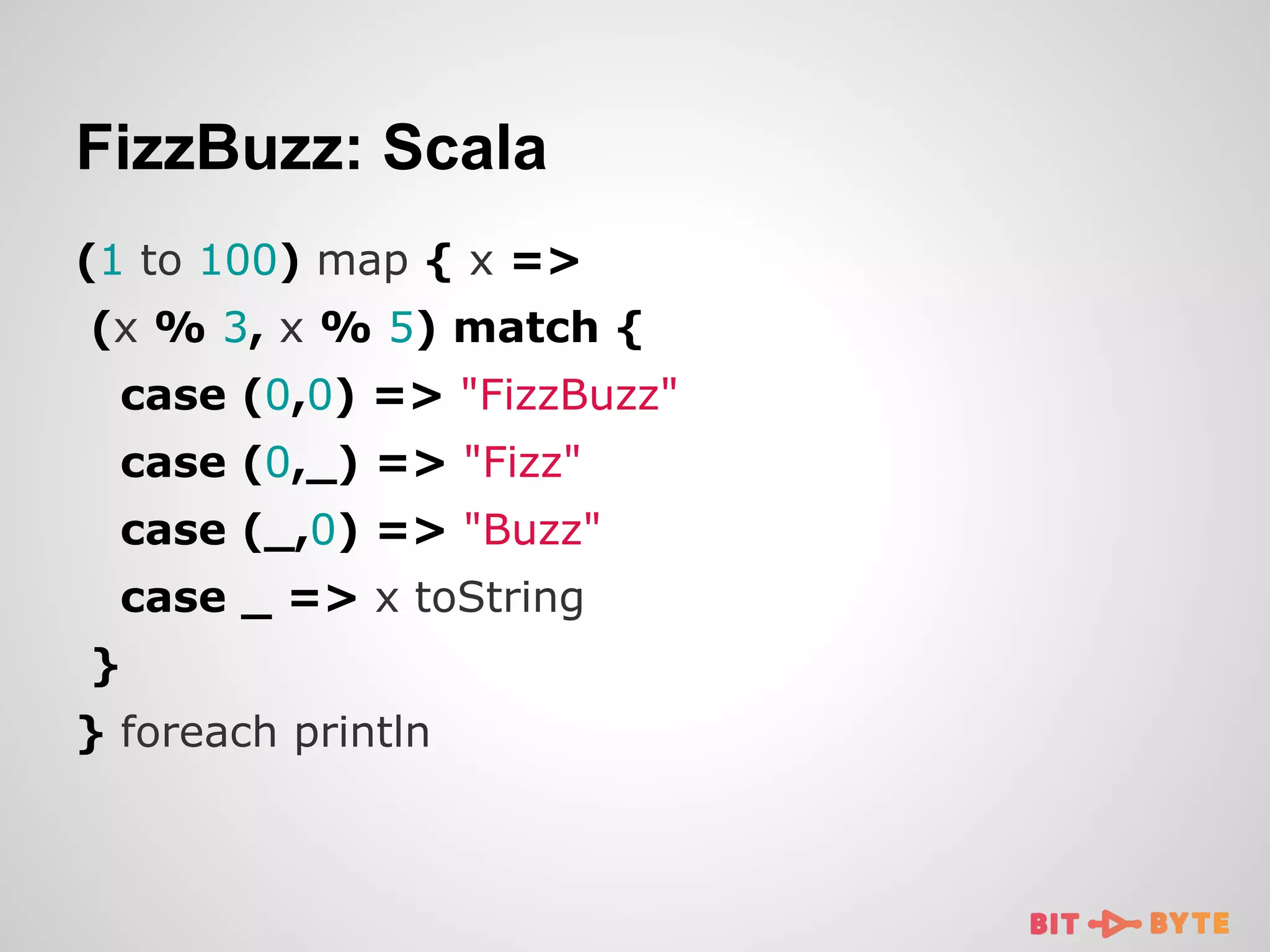 FizzBuzz: Scala

(1 to 100) map { x =>
 (x % 3, x % 5) match {
  case (0,0) => "FizzBuzz"
  case (0,_) => "Fizz"
  case (_,0) => "Buzz"
  case _ => x toString
 }
} foreach println

BIT BYTE